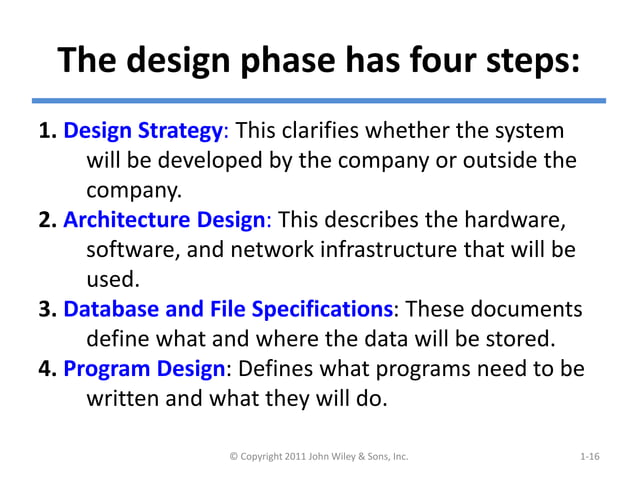 The design phase has four steps:

1. Design Strategy: This clarifies whether the system will be developed by the company or outside the company.
2. Architecture Design: This describes the hardware, software, and network infrastructure that will be used.
3. Database and File Specifications: These documents define what and where the data will be stored.
4. Program Design: Defines what programs need to be written and what they will do.

© Copyright 2011 John Wiley & Sons, Inc.

1-16